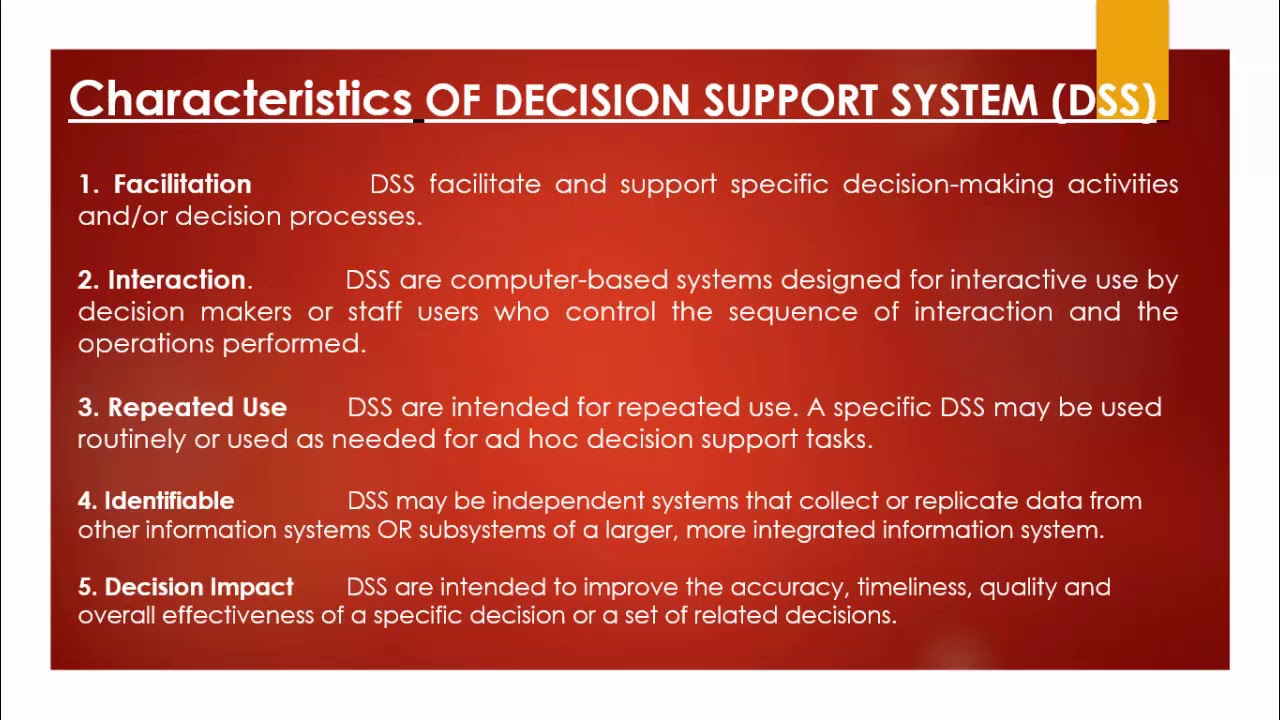 Characteristics OF DECISION SUPPORT SYSTEM (DSS)

1. Facilitation DSS facilitate and support specific decision-making activities and/or decision processes.

2. Interaction. DSS are computer-based systems designed for interactive use by decision makers or staff users who control the sequence of interaction and the operations performed.

3. Repeated Use DSS are intended for repeated use. A specific DSS may be used routinely or used as needed for ad hoc decision support tasks.

4. Identifiable DSS may be independent systems that collect or replicate data from other information systems OR subsystems of a larger, more integrated information system.

5. Decision Impact DSS are intended to improve the accuracy, timeliness, quality and overall effectiveness of a specific decision or a set of related decisions.